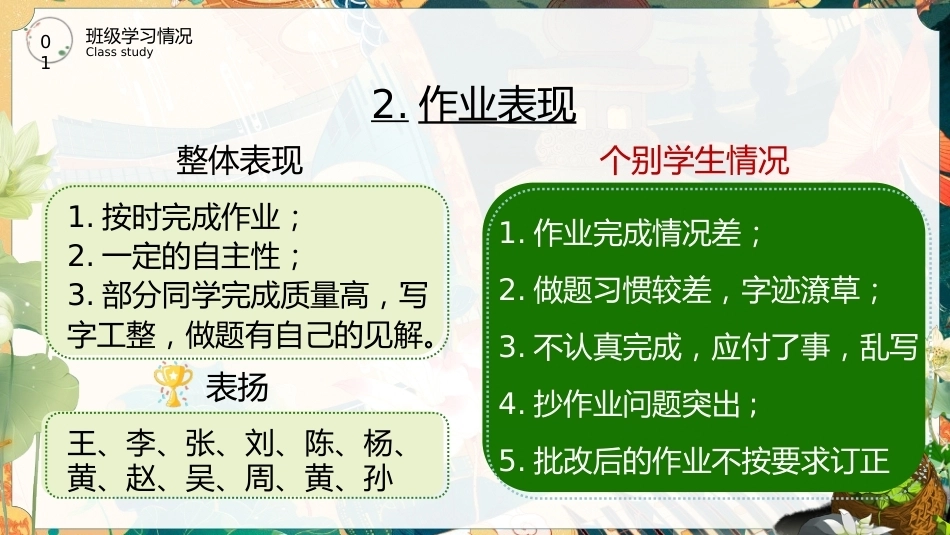 01

班级学习情况
Class study

2.作业表现

整体表现

1.按时完成作业；
2.一定的自主性；
3.部分同学完成质量高，写字工整，做题有自己的见解。

表扬

王、李、张、刘、陈、杨、黄、赵、吴、周、黄、孙

个别学生情况

1.作业完成情况差；

2.做题习惯较差，字迹潦草；

3.不认真完成，应付了事，乱写

4.抄作业问题突出；

5.批改后的作业不按要求订正